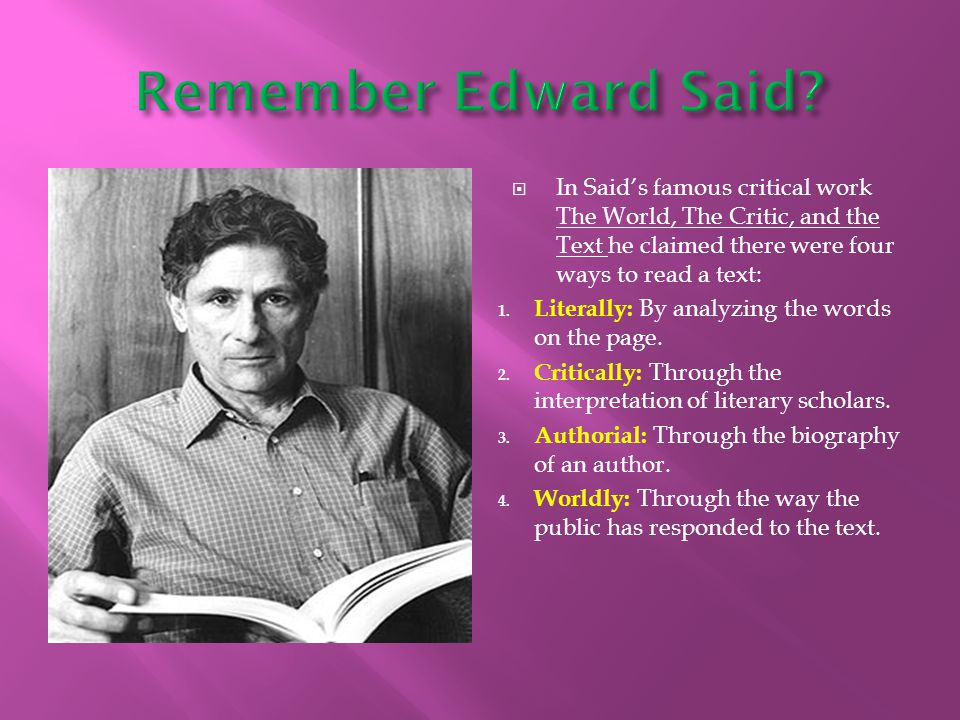 Remember Edward Said?

In Said's famous critical work The World, The Critic, and the Text he claimed there were four ways to read a text:

1. Literally: By analyzing the words on the page.
2. Critically: Through the interpretation of literary scholars.
3. Authorial: Through the biography of an author.
4. Worldly: Through the way the public has responded to the text.